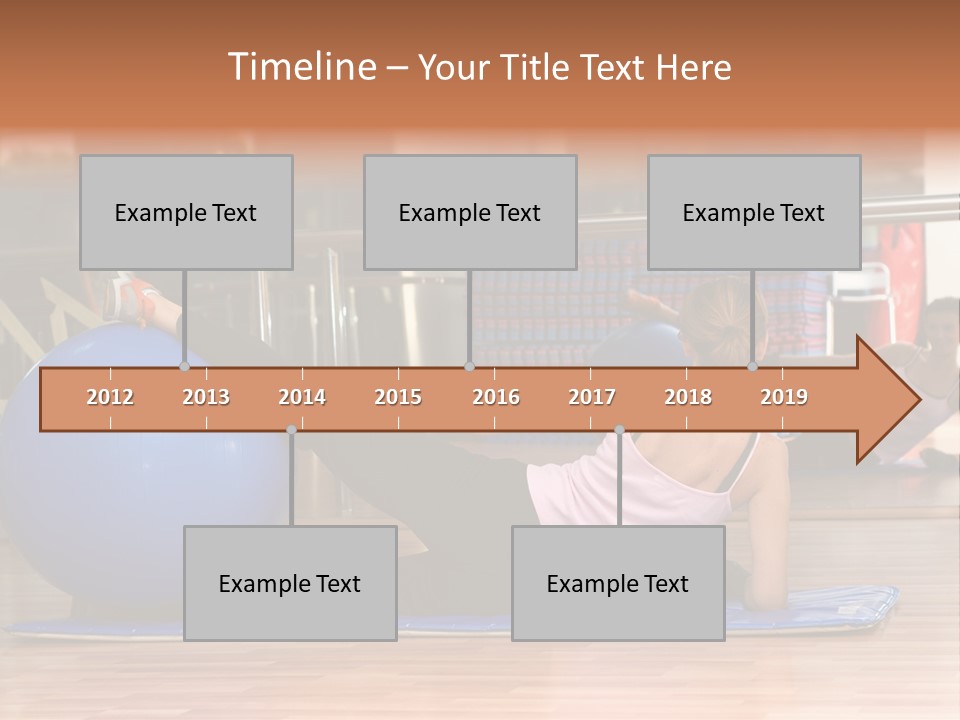 Timeline – Your Title Text Here

Example Text

Example Text

Example Text

2012 2013 2014 2015 2016 2017 2018 2019

Example Text

Example Text